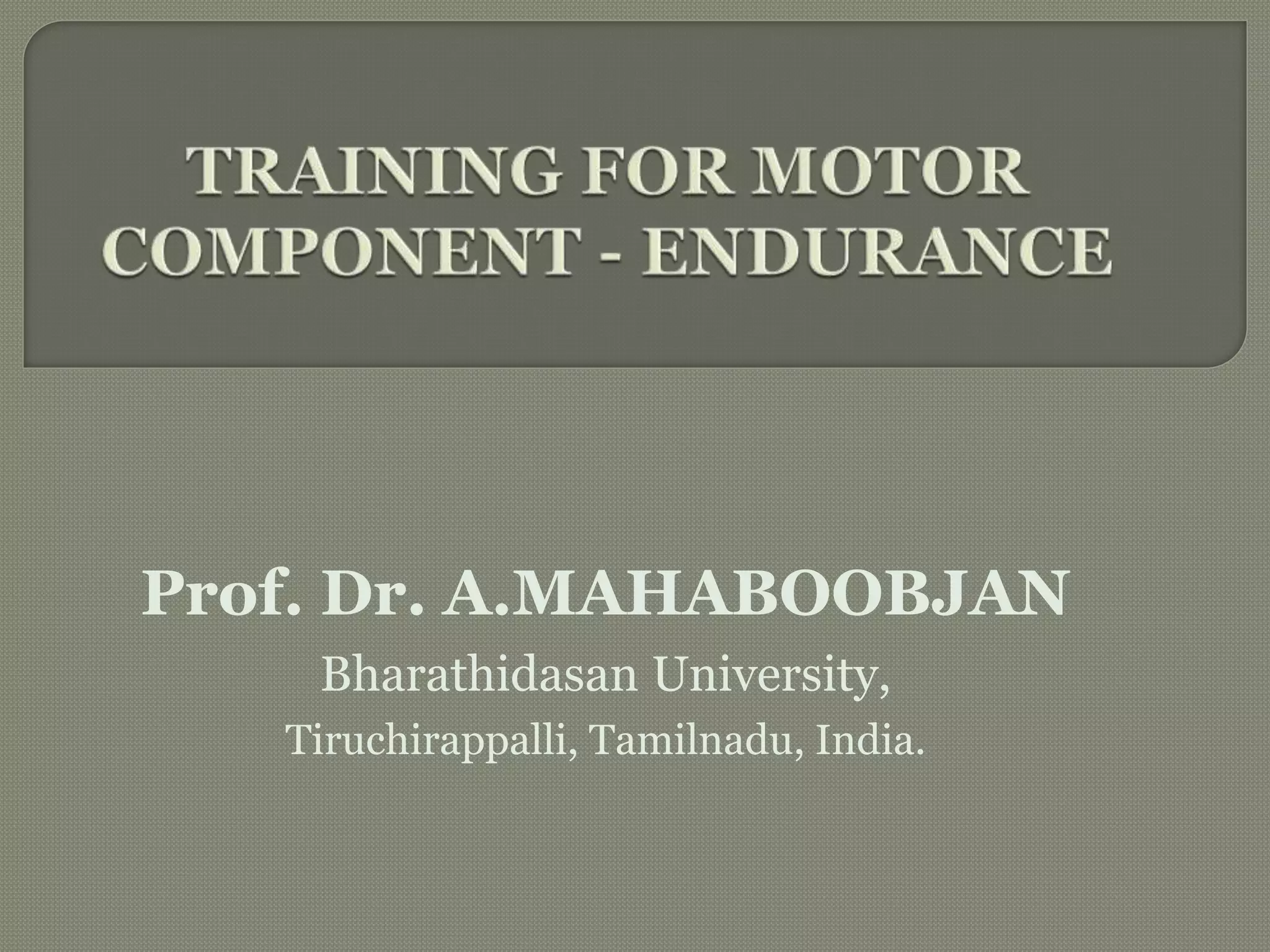 TRAINING FOR MOTOR COMPONENT - ENDURANCE

Prof. Dr. A.MAHABOOBJAN
Bharathidasan University,
Tiruchirappalli, Tamilnadu, India.